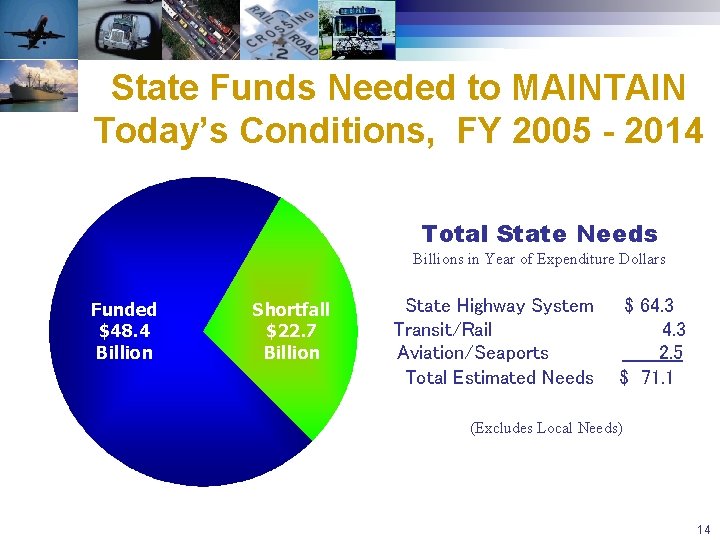 RAIL ROAD CROSSING 2

State Funds Needed to MAINTAIN Today's Conditions, FY 2005 - 2014

Funded
$48.4
Billion

Shortfall
$22.7
Billion

Total State Needs
Billions in Year of Expenditure Dollars

| | |
|---|---|
| State Highway System | $ 64.3 |
| Transit/Rail | 4.3 |
| Aviation/Seaports | 2.5 |
| Total Estimated Needs | $ 71.1 |

(Excludes Local Needs)

14